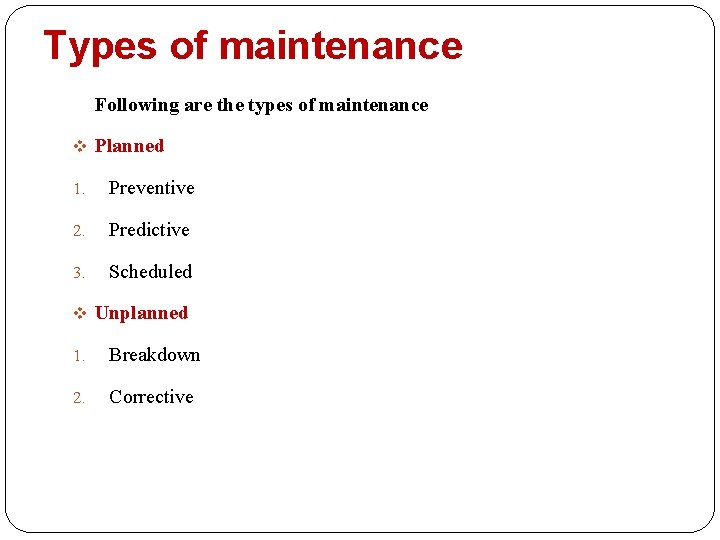 Types of maintenance

Following are the types of maintenance

❖ Planned

1. Preventive

2. Predictive

3. Scheduled

❖ Unplanned

1. Breakdown

2. Corrective